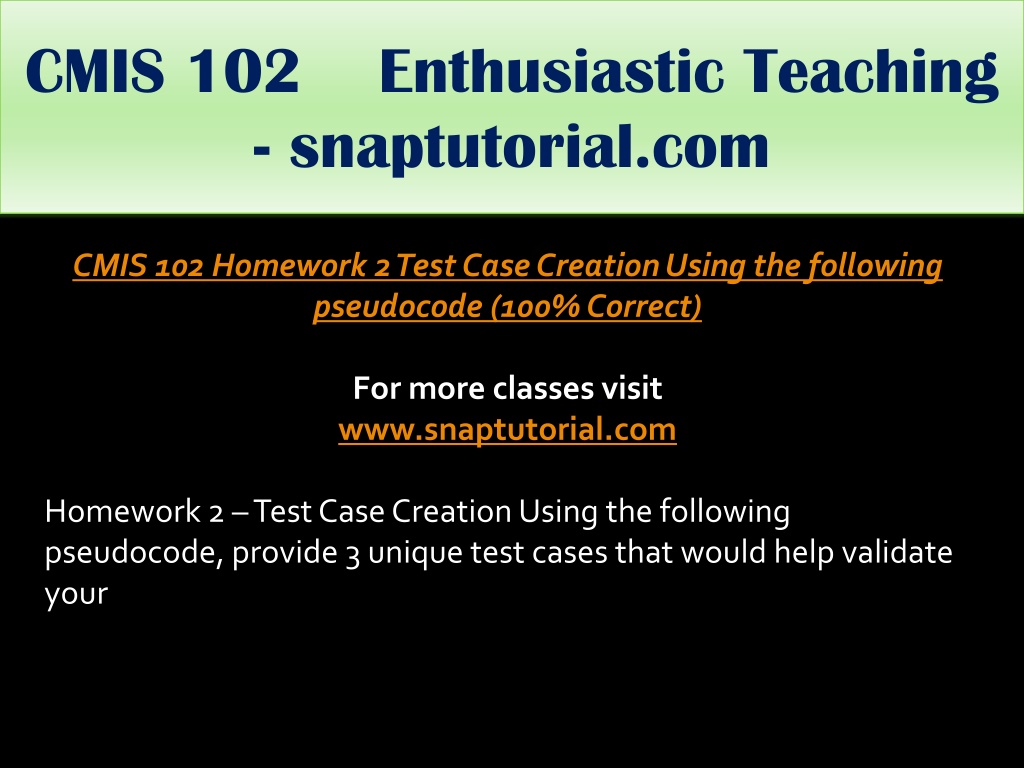 CMIS 102 Enthusiastic Teaching - snaptutorial.com

CMIS 102 Homework 2 Test Case Creation Using the following pseudocode (100% Correct)

For more classes visit
www.snaptutorial.com

Homework 2 – Test Case Creation Using the following pseudocode, provide 3 unique test cases that would help validate your